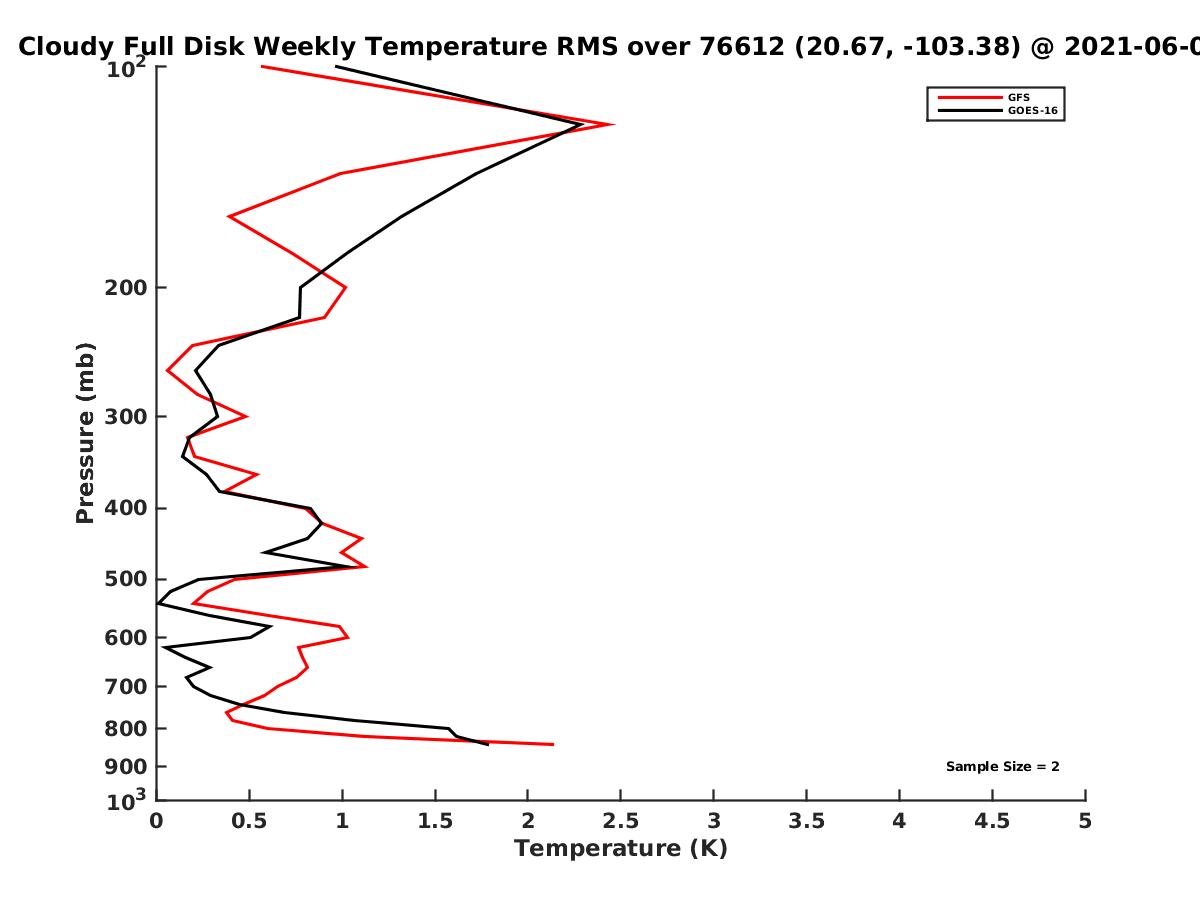 Cloudy Full Disk Weekly Temperature RMS over 76612 (20.67, -103.38) @ 2021-06-0

GFS
GOES-16

Pressure (mb)

$10^2$
200
300
400
500
600
700
800
900
$10^3$

Sample Size = 2

0
0.5
1
1.5
2
2.5
3
3.5
4
4.5
5
Temperature (K)